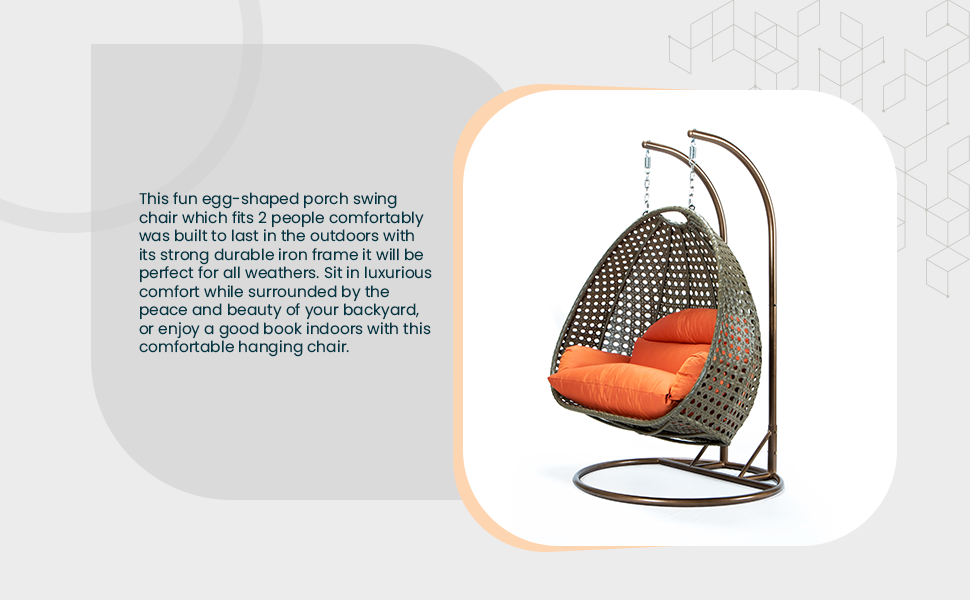 This fun egg-shaped porch swing chair which fits 2 people comfortably was built to last in the outdoors with its strong durable iron frame it will be perfect for all weathers. Sit in luxurious comfort while surrounded by the peace and beauty of your backyard, or enjoy a good book indoors with this comfortable hanging chair.